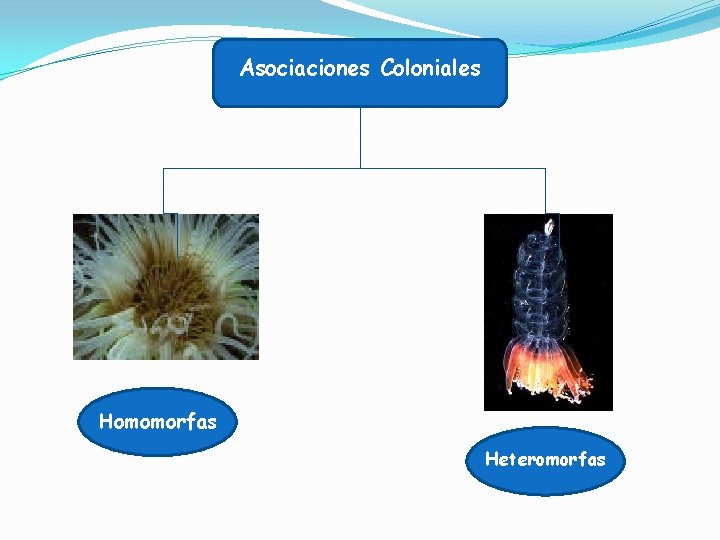 Asociaciones Coloniales

Homomorfas

Heteromorfas